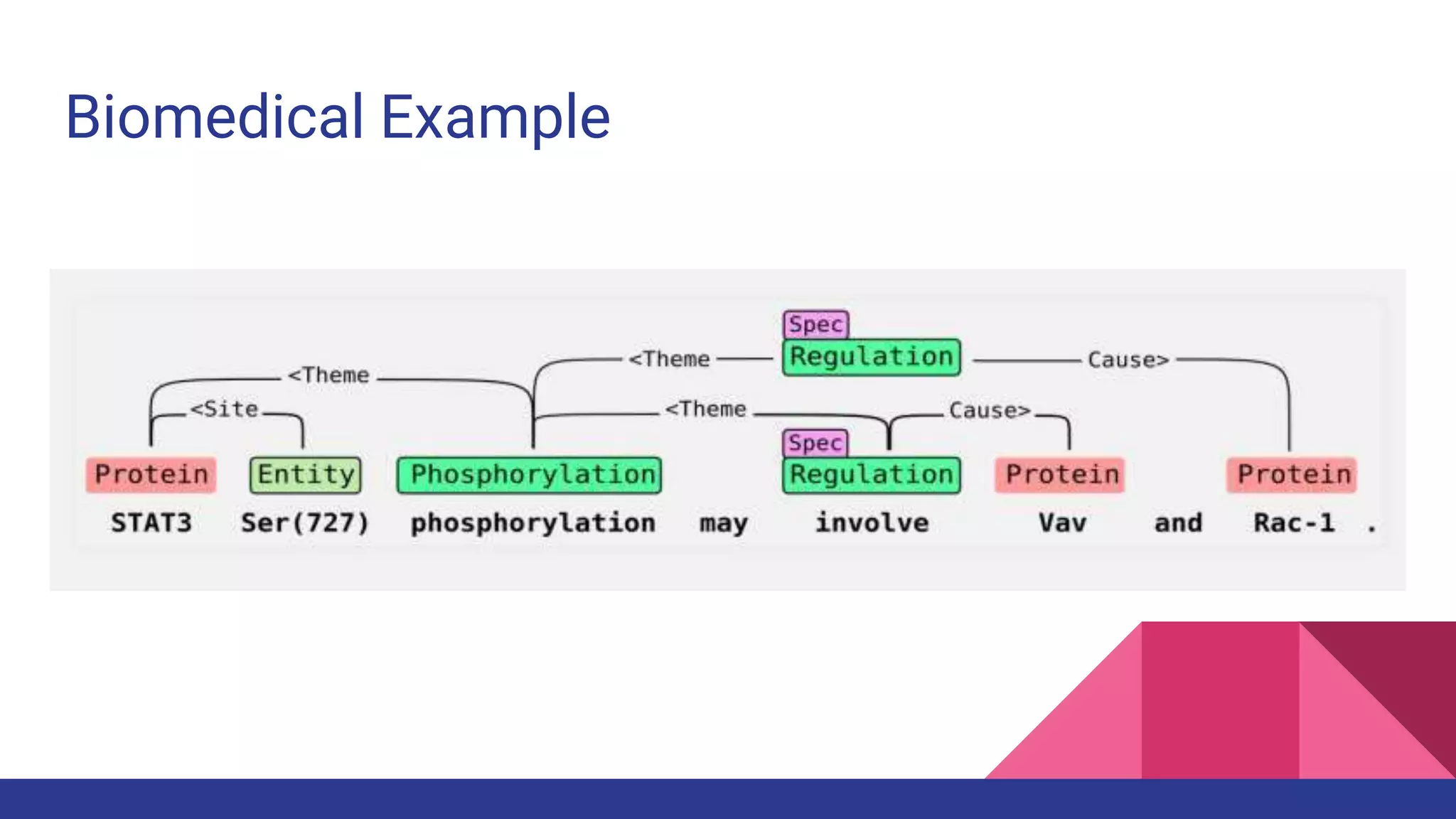 Biomedical Example

Spec
<Theme Regulation Cause>
<Theme
<Site
<Theme Cause>
Spec
Protein Entity Phosphorylation Regulation Protein Protein
STAT3 Ser(727) phosphorylation may involve Vav and Rac-1 .